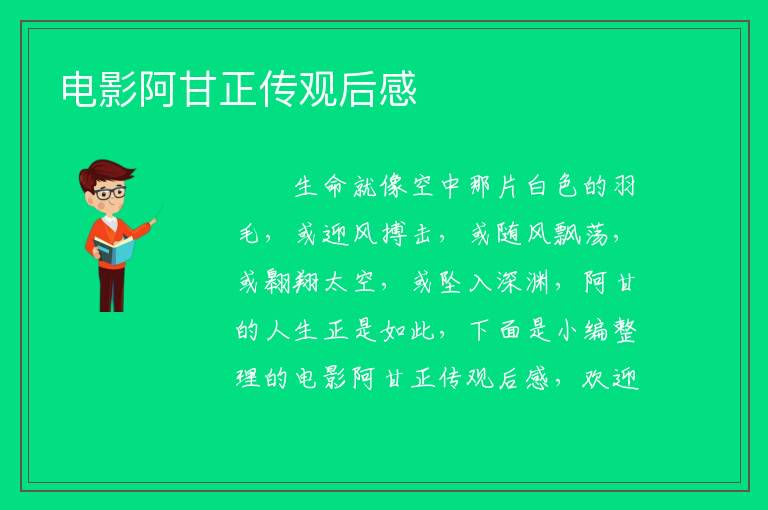 电影阿甘正传观后感

生命就像空中那片白色的羽毛，或迎风搏击，或随风飘荡，或翱翔太空，或坠入深渊，阿甘的人生正是如此，下面是小编整理的电影阿甘正传观后感，欢迎